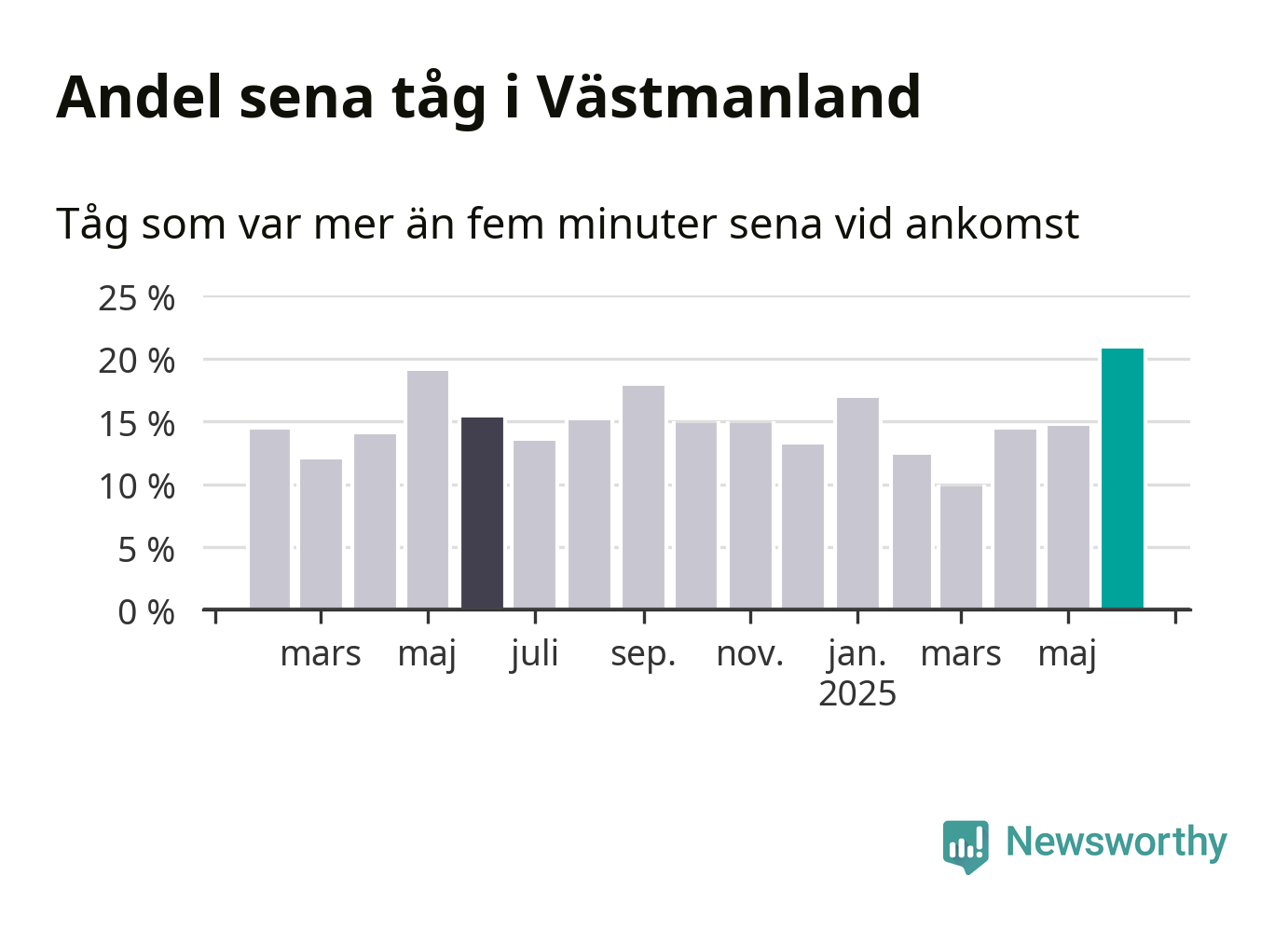 Andel sena tåg i Västmanland

Tåg som var mer än fem minuter sena vid ankomst

25 %
20 %
15 %
10 %
5 %
0 %

mars maj juli sep. nov. jan. 2025 mars maj

Newsworthy